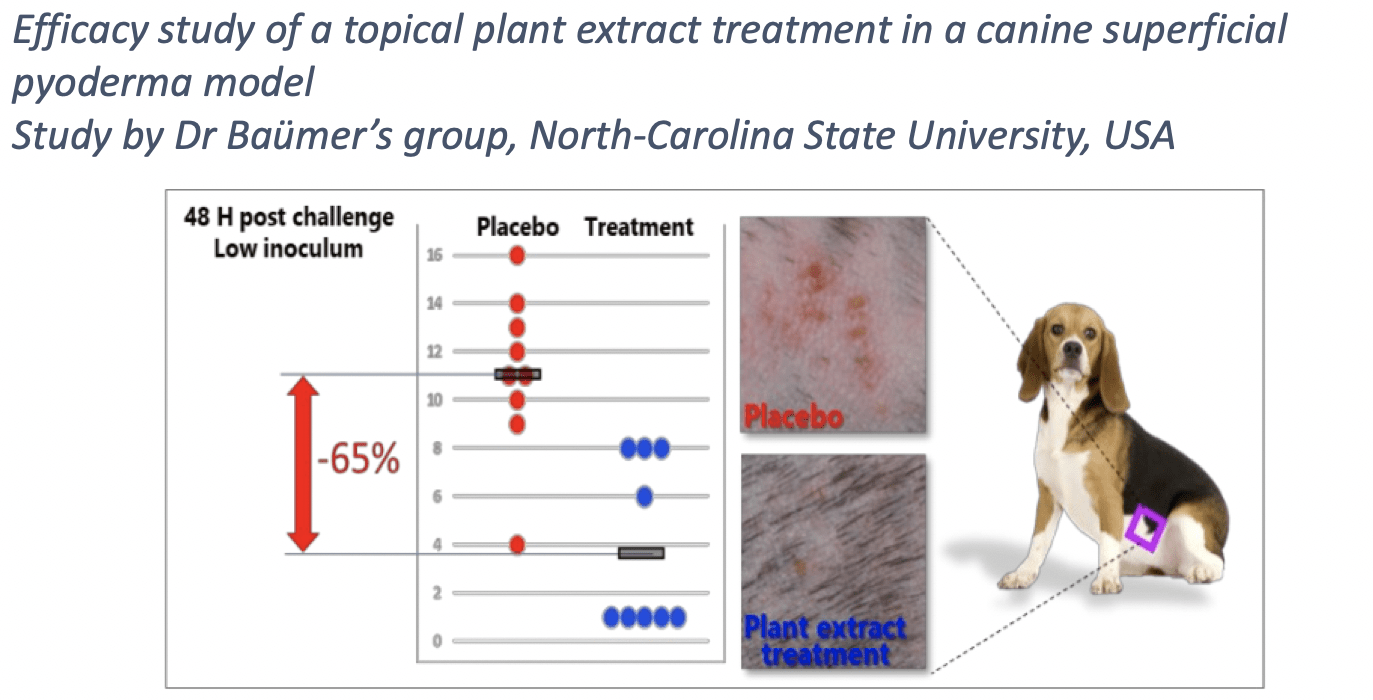 Efficacy study of a topical plant extract treatment in a canine superficial pyoderma model
Study by Dr Baümer's group, North-Carolina State University, USA

48 H post challenge
Low inoculum

Placebo Treatment

16
14
12
10
8
6
4
2
0

-65%

Placebo

Plant extract treatment